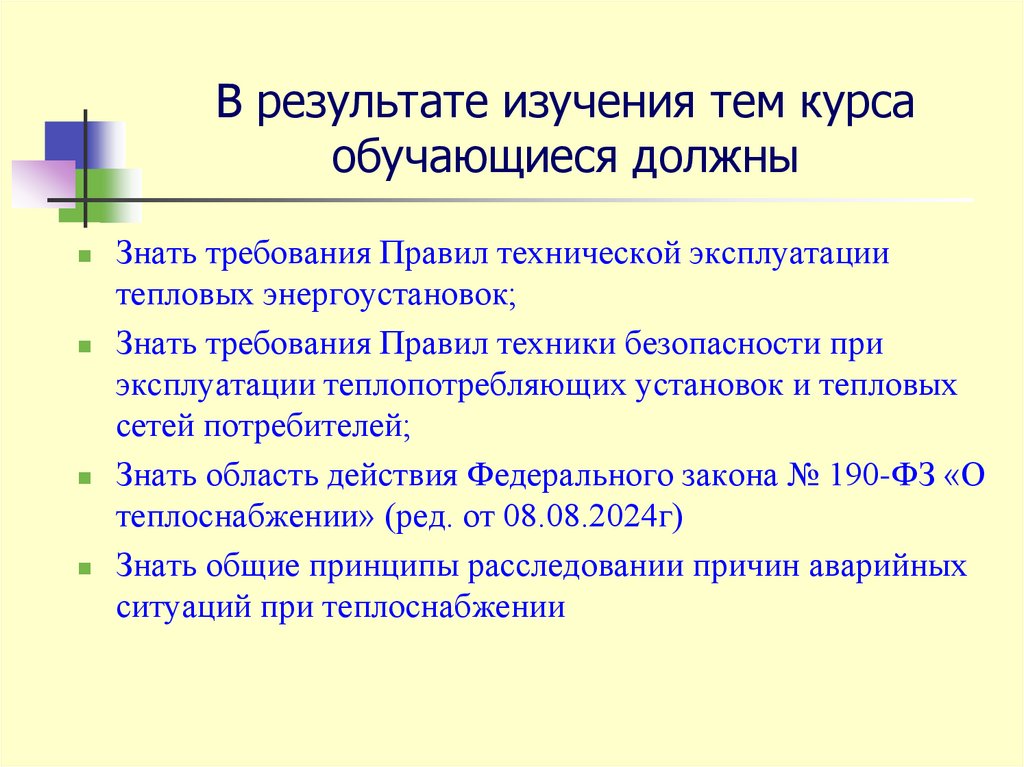 В результате изучения тем курса обучающиеся должны

Знать требования Правил технической эксплуатации тепловых энергоустановок;

Знать требования Правил техники безопасности при эксплуатации теплопотребляющих установок и тепловых сетей потребителей;

Знать область действия Федерального закона № 190-ФЗ «О теплоснабжении» (ред. от 08.08.2024г)

Знать общие принципы расследовании причин аварийных ситуаций при теплоснабжении